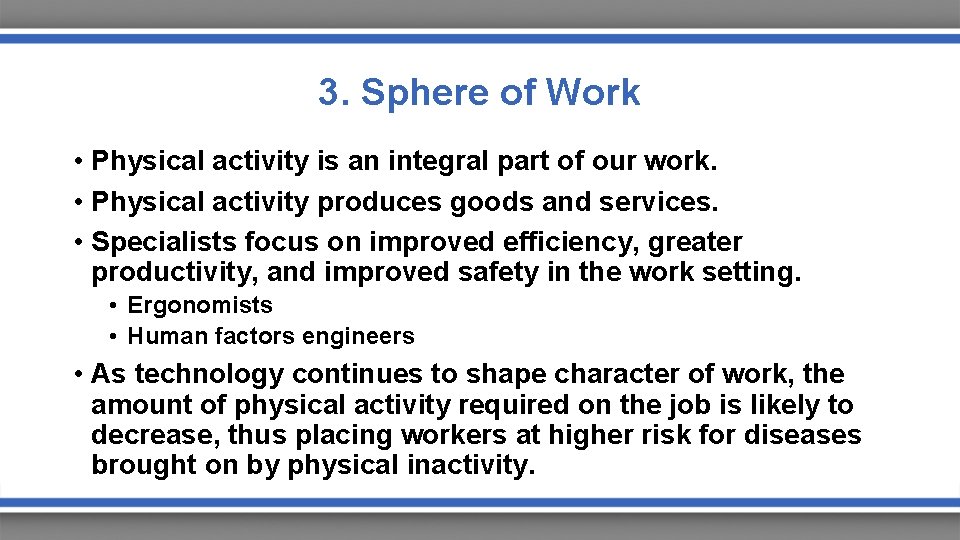 3. Sphere of Work

• Physical activity is an integral part of our work.
• Physical activity produces goods and services.
• Specialists focus on improved efficiency, greater productivity, and improved safety in the work setting.
  • Ergonomists
  • Human factors engineers
• As technology continues to shape character of work, the amount of physical activity required on the job is likely to decrease, thus placing workers at higher risk for diseases brought on by physical inactivity.